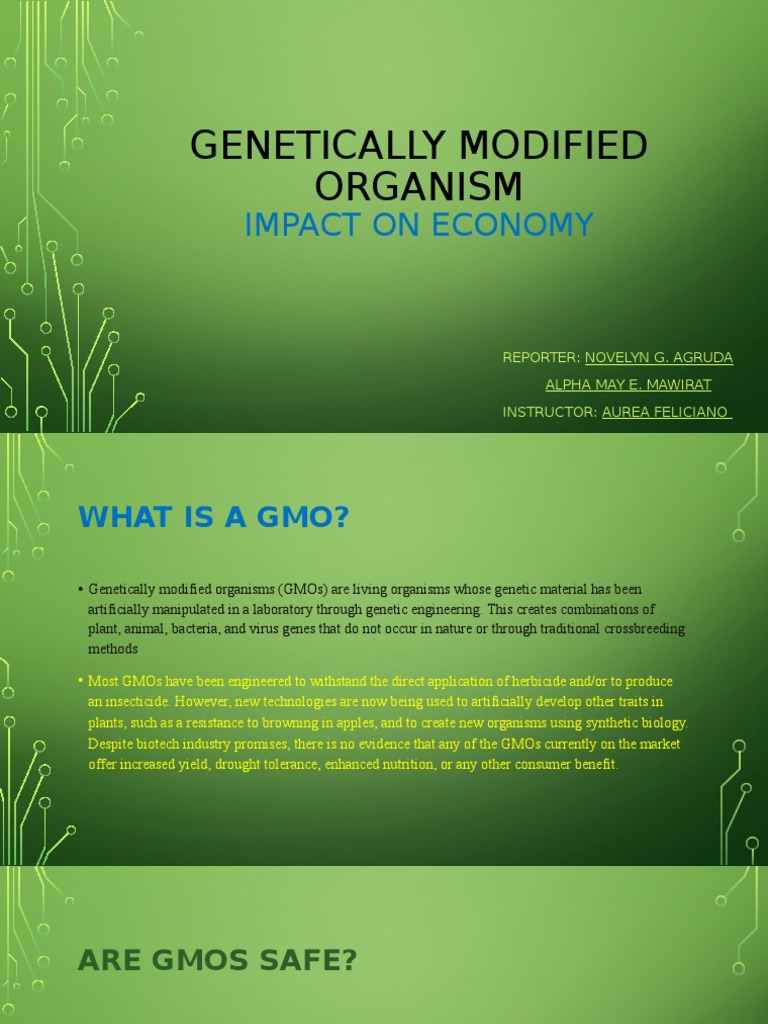 GENETICALLY MODIFIED ORGANISM

IMPACT ON ECONOMY

REPORTER: NOVELYN G. AGRUDA

ALPHA MAY E. MAWIRAT

INSTRUCTOR: AUREA FELICIANO

WHAT IS A GMO?

• Genetically modified organisms (GMOs) are living organisms whose genetic material has been artificially manipulated in a laboratory through genetic engineering. This creates combinations of plant, animal, bacteria, and virus genes that do not occur in nature or through traditional crossbreeding methods

• Most GMOs have been engineered to withstand the direct application of herbicide and/or to produce an insecticide. However, new technologies are now being used to artificially develop other traits in plants, such as a resistance to browning in apples, and to create new organisms using synthetic biology. Despite biotech industry promises, there is no evidence that any of the GMOs currently on the market offer increased yield, drought tolerance, enhanced nutrition, or any other consumer benefit.

ARE GMOS SAFE?